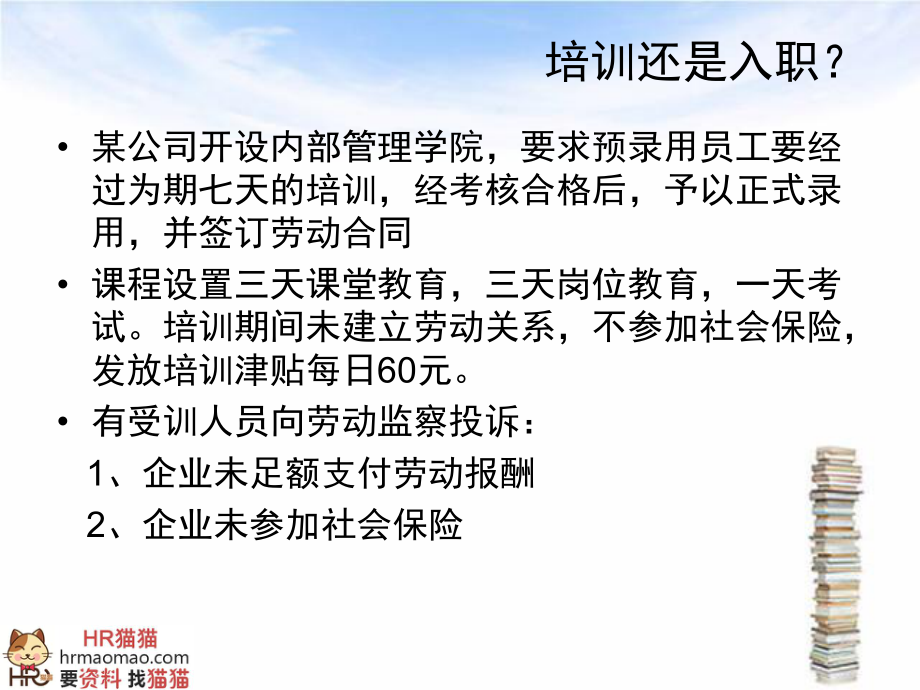 培训还是入职？

• 某公司开设内部管理学院，要求预录用员工要经过为期七天的培训，经考核合格后，予以正式录用，并签订劳动合同

• 课程设置三天课堂教育，三天岗位教育，一天考试。培训期间未建立劳动关系，不参加社会保险，发放培训津贴每日60元。

• 有受训人员向劳动监察投诉：

1、企业未足额支付劳动报酬

2、企业未参加社会保险

HR猫猫
hrmaomao.com
要资料 找猫猫